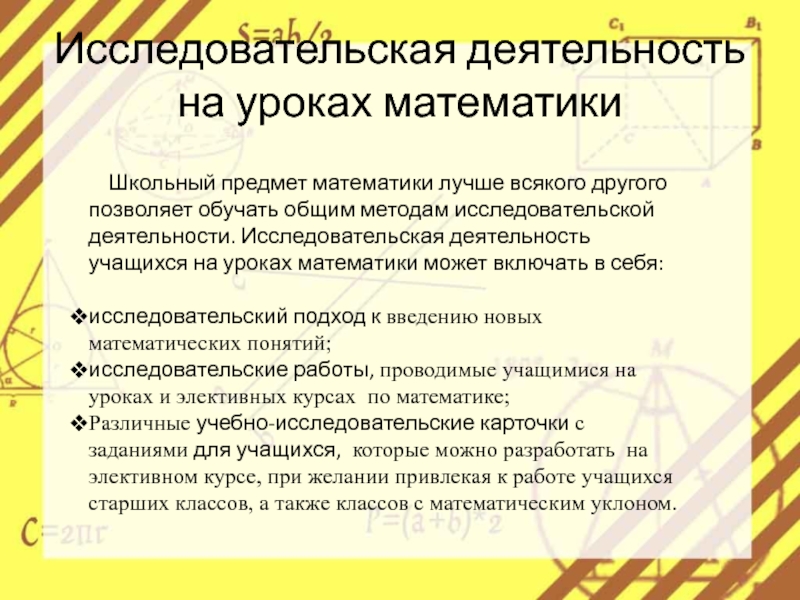 $S=ah/2$ $C_1$ $B_1$ $B$

Исследовательская деятельность на уроках математики

Школьный предмет математики лучше всякого другого позволяет обучать общим методам исследовательской деятельности. Исследовательская деятельность учащихся на уроках математики может включать в себя:

❖исследовательский подход к введению новых математических понятий;
❖исследовательские работы, проводимые учащимися на уроках и элективных курсах по математике;
❖Различные учебно-исследовательские карточки с заданиями для учащихся, которые можно разработать на элективном курсе, при желании привлекая к работе учащихся старших классов, а также классов с математическим уклоном.

$C=2\pi r$ $P=(a+b)*2$